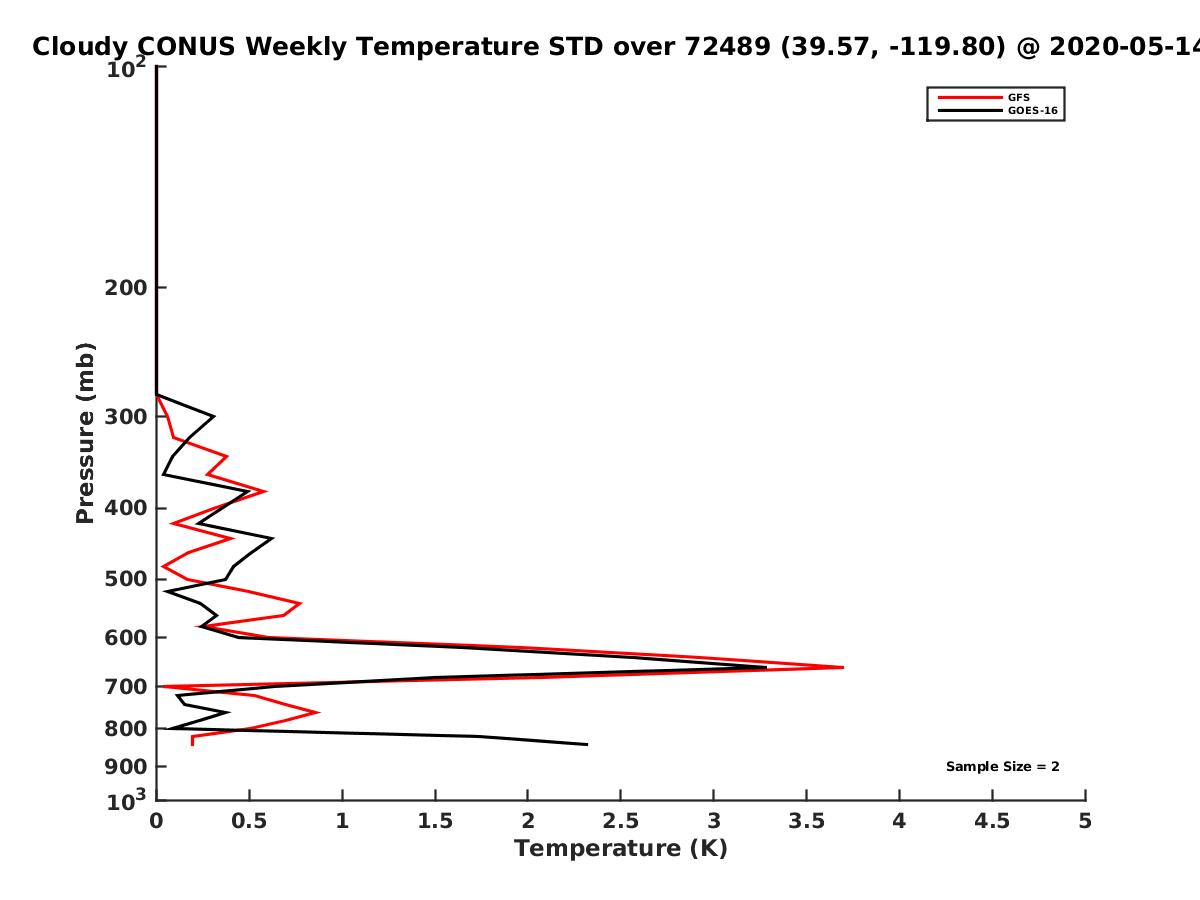 Cloudy CONUS Weekly Temperature STD over 72489 (39.57, -119.80) @ 2020-05-14

GFS
GOES-16

Pressure (mb)

$10^2$
200
300
400
500
600
700
800
900
$10^3$

Sample Size = 2

0
0.5
1
1.5
2
2.5
3
3.5
4
4.5
5

Temperature (K)